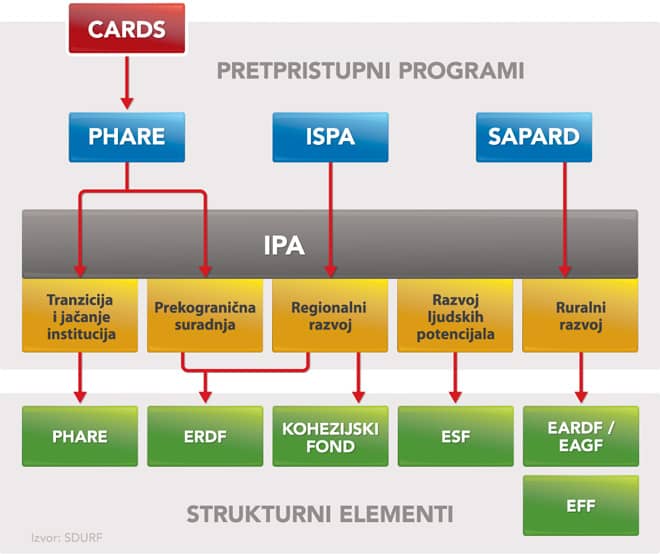 CARDS

PRETPRISTUPNI PROGRAMI

PHARE

ISPA

SAPARD

IPA

Tranzicija i jačanje institucija

Prekogranična suradnja

Regionalni razvoj

Razvoj ljudskih potencijala

Ruralni razvoj

PHARE

ERDF

KOHEZIJSKI FOND

ESF

EARDF / EAGF

EFF

STRUKTURNI ELEMENTI

Izvor: SDURF